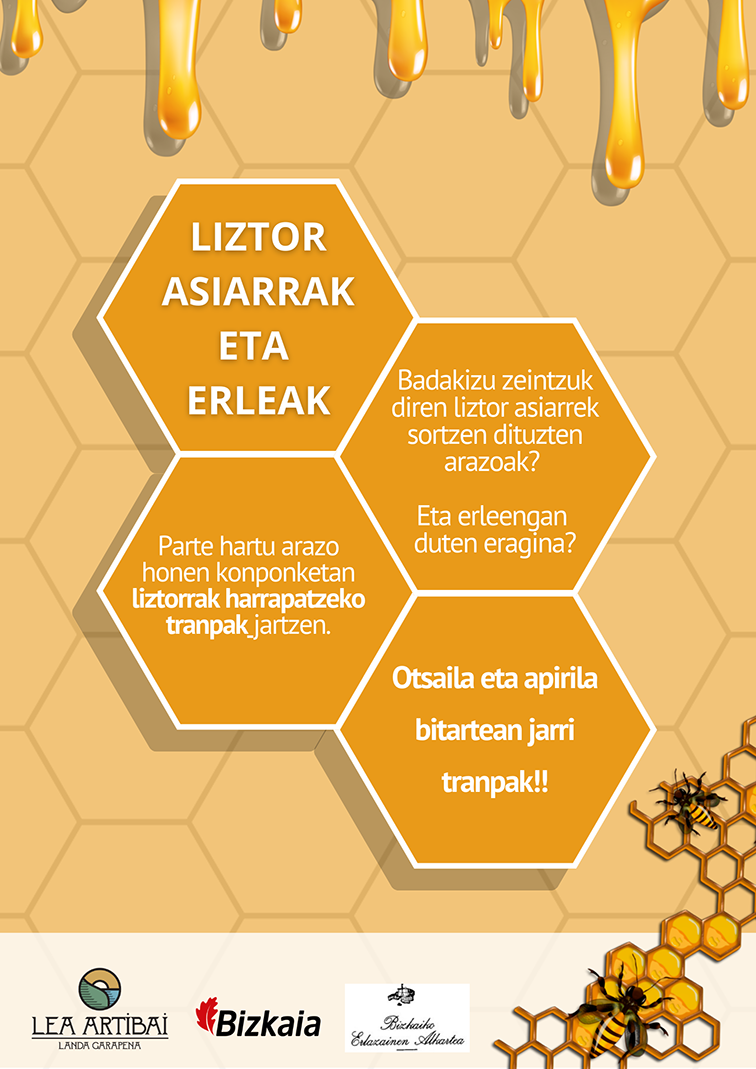 LIZTOR ASIARRAK ETA ERLEAK

Badakizu zeintzuk diren liztor asiarrek sortzen dituzten arazoak?

Eta erleengan duten eragina?

Parte hartu arazo honen konponketan liztorrak harrapatzeko tranpak jartzen.

Otsaila eta apirila bitartean jarri tranpak!!

LEA ARTIBAI
LANDA GARAPENA

Bizkaia

Bizkaiko Erlazainen Alkartea